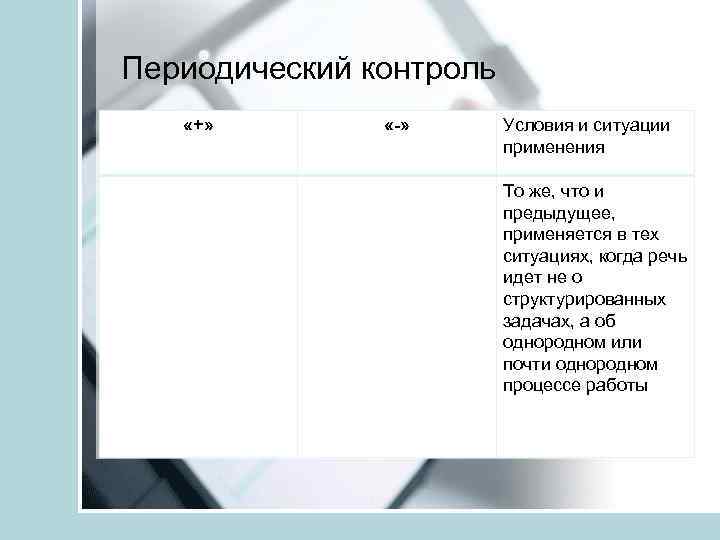 Периодический контроль

| «+» | «-» | Условия и ситуации применения |
|---|---|---|
| | | То же, что и предыдущее, применяется в тех ситуациях, когда речь идет не о структурированных задачах, а об однородном или почти однородном процессе работы |